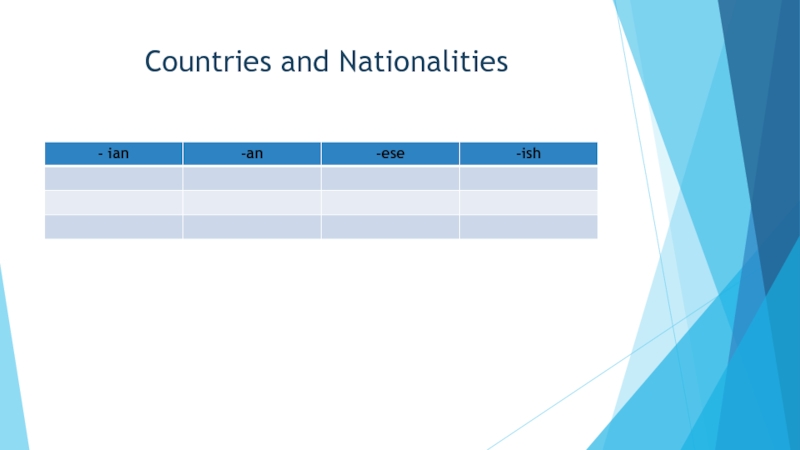 Countries and Nationalities

| - ian | -an | -ese | -ish |
|---|---|---|---|
| | | | |
| | | | |
| | | | |